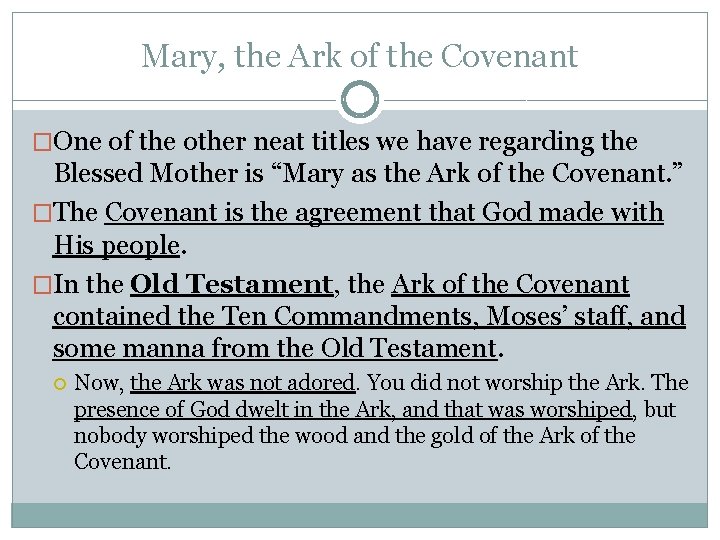 Mary, the Ark of the Covenant

One of the other neat titles we have regarding the Blessed Mother is “Mary as the Ark of the Covenant.”

The Covenant is the agreement that God made with His people.

In the Old Testament, the Ark of the Covenant contained the Ten Commandments, Moses’ staff, and some manna from the Old Testament.

Now, the Ark was not adored. You did not worship the Ark. The presence of God dwelt in the Ark, and that was worshiped, but nobody worshiped the wood and the gold of the Ark of the Covenant.